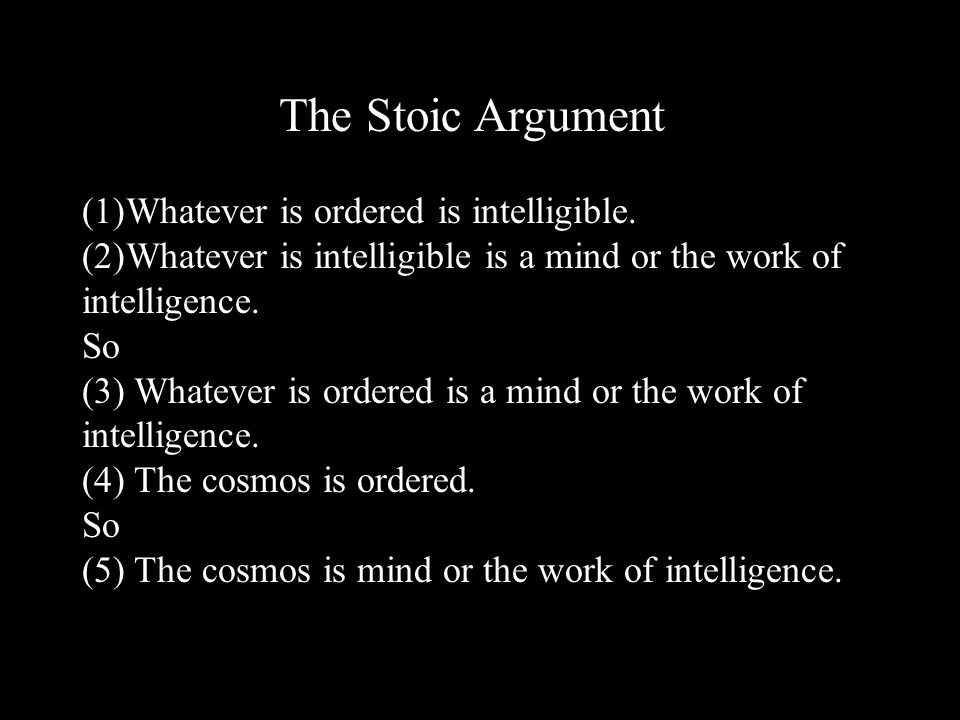 The Stoic Argument

(1)Whatever is ordered is intelligible.
(2)Whatever is intelligible is a mind or the work of intelligence.
So
(3) Whatever is ordered is a mind or the work of intelligence.
(4) The cosmos is ordered.
So
(5) The cosmos is mind or the work of intelligence.